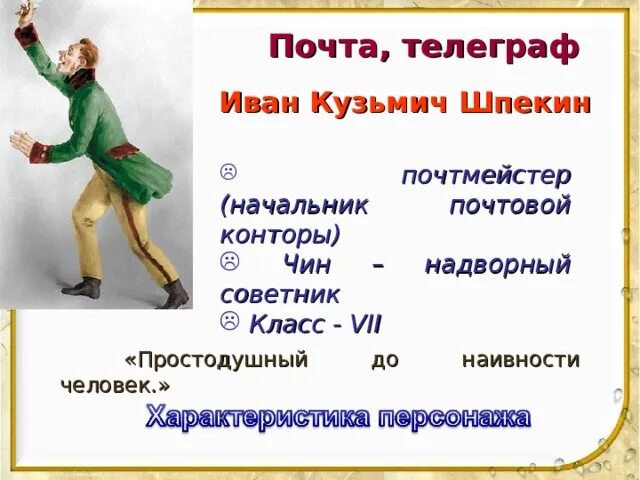 Почта, телеграф

Иван Кузьмич Шпекин

☹ почтмейстер (начальник почтовой конторы)
☹ Чин – надворный советник
☹ Класс - VII

«Простодушный до наивности человек.»

Характеристика персонажа